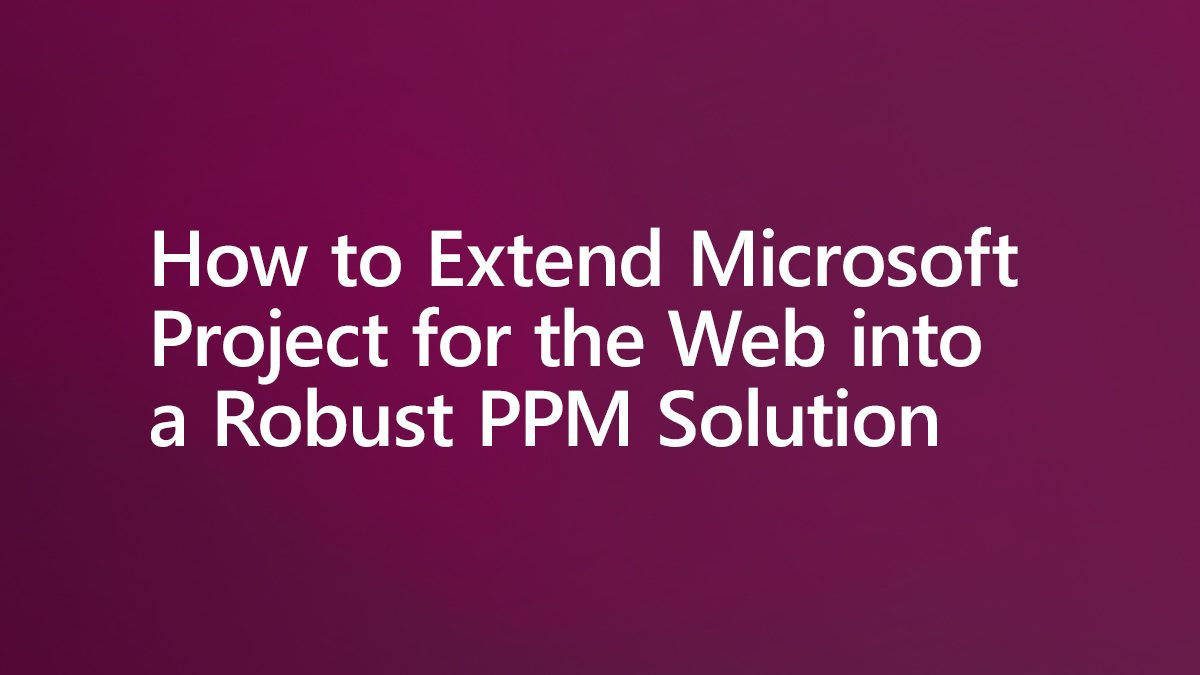 How to Extend Microsoft Project for the Web into a Robust PPM Solution